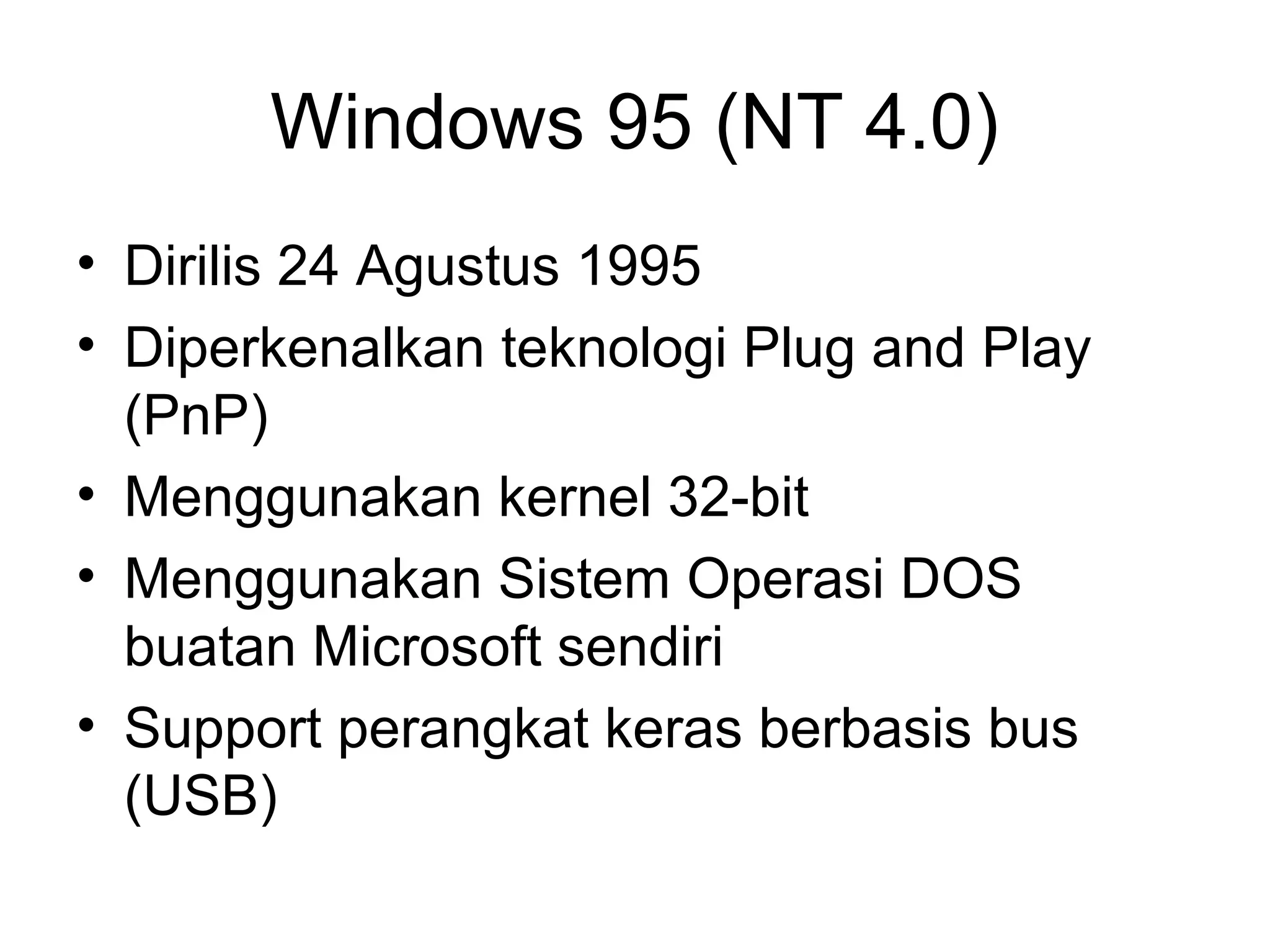 Windows 95 (NT 4.0)

• Dirilis 24 Agustus 1995
• Diperkenalkan teknologi Plug and Play (PnP)
• Menggunakan kernel 32-bit
• Menggunakan Sistem Operasi DOS buatan Microsoft sendiri
• Support perangkat keras berbasis bus (USB)